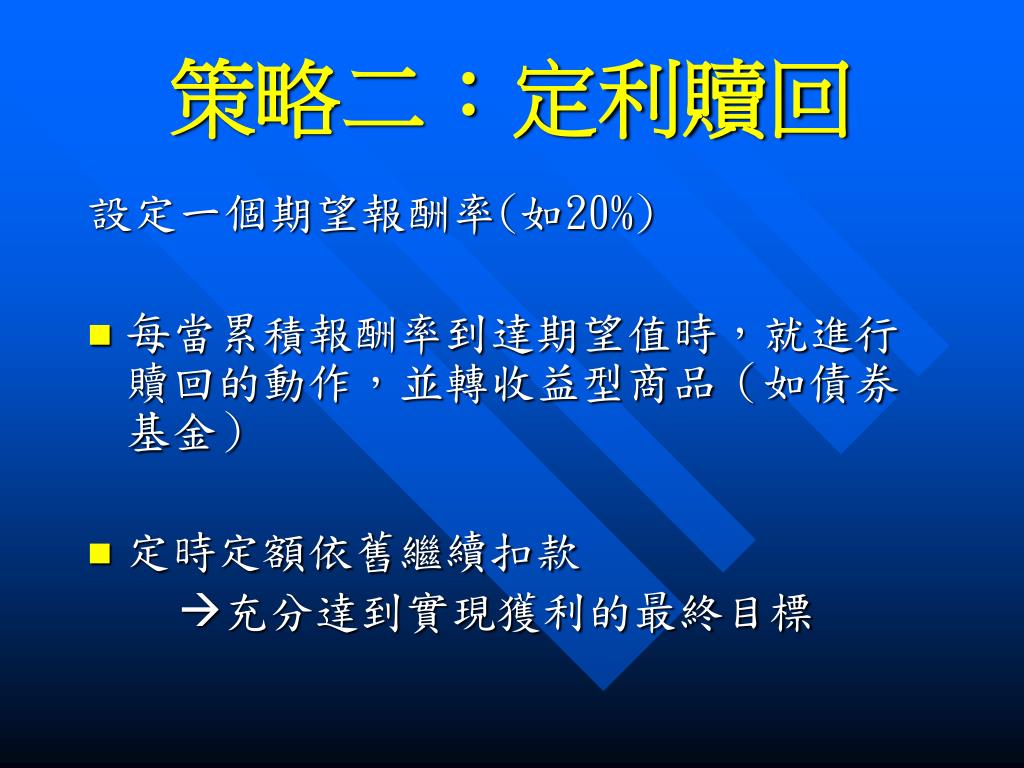 策略二：定利贖回

設定一個期望報酬率(如20%)

■ 每當累積報酬率到達期望值時，就進行贖回的動作，並轉收益型商品（如債券基金）

■ 定時定額依舊繼續扣款
→充分達到實現獲利的最終目標